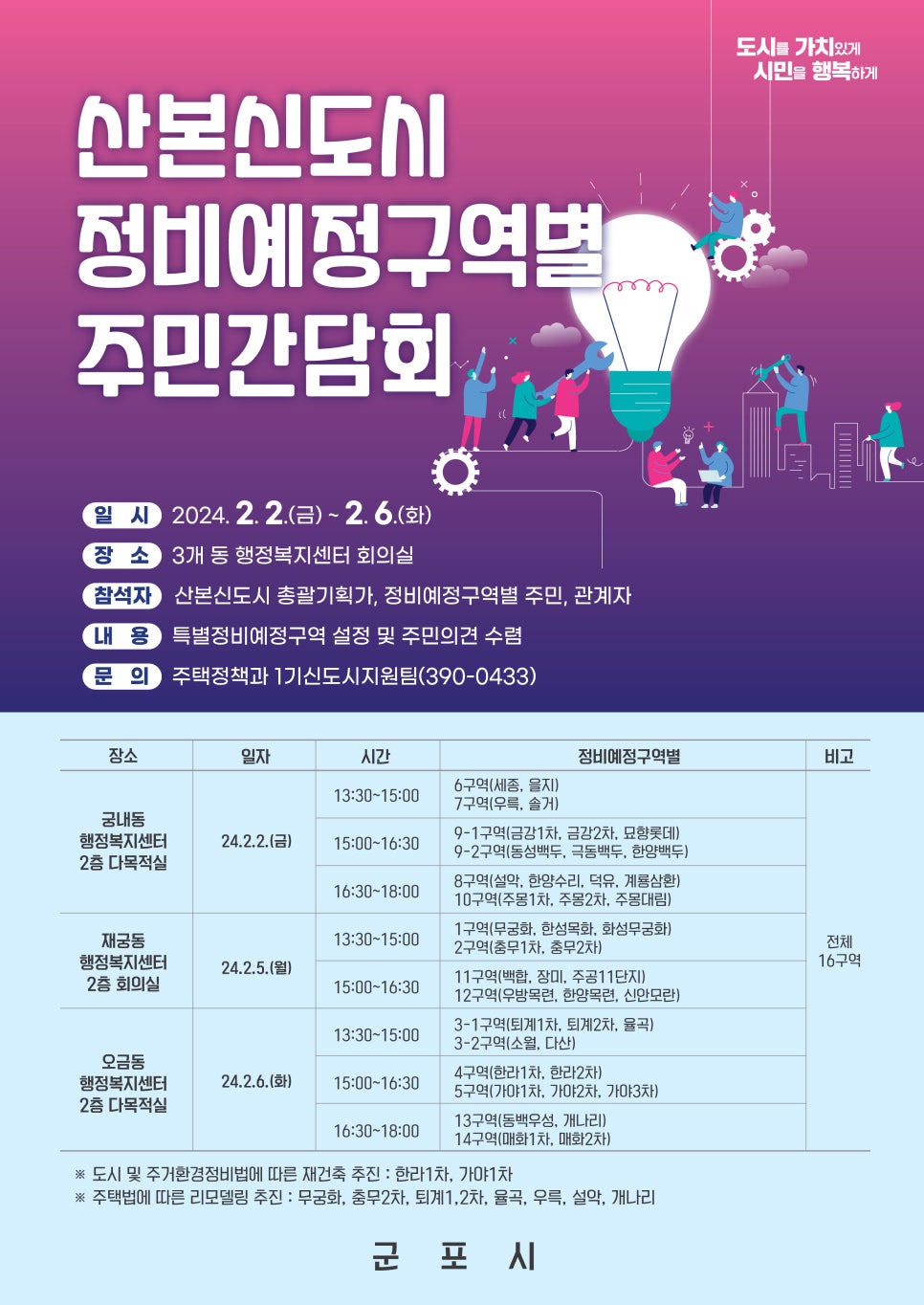 도시를 가치있게
시민을 행복하게

산본신도시
정비예정구역별
주민간담회

일 시 2024. 2. 2.(금) ~ 2. 6.(화)
장 소 3개 동 행정복지센터 회의실
참석자 산본신도시 총괄기획가, 정비예정구역별 주민, 관계자
내 용 특별정비예정구역 설정 및 주민의견 수렴
문 의 주택정책과 1기신도시지원팀(390-0433)

| 장소 | 일자 | 시간 | 정비예정구역별 | 비고 |
|---|---|---|---|---|
| 궁내동 행정복지센터 2층 다목적실 | 24.2.2.(금) | 13:30~15:00 | 6구역(세종, 을지) 7구역(우륵, 솔거) | 전체 16구역 |
| | | 15:00~16:30 | 9-1구역(금강1차, 금강2차, 묘향롯데) 9-2구역(동성백두, 극동백두, 한양백두) | |
| | | 16:30~18:00 | 8구역(설악, 한양수리, 덕유, 계룡삼환) 10구역(주몽1차, 주몽2차, 주몽대림) | |
| 재궁동 행정복지센터 2층 회의실 | 24.2.5.(월) | 13:30~15:00 | 1구역(무궁화, 한성목화, 화성무궁화) 2구역(충무1차, 충무2차) | |
| | | 15:00~16:30 | 11구역(백합, 장미, 주공11단지) 12구역(우방목련, 한양목련, 신안모란) | |
| 오금동 행정복지센터 2층 다목적실 | 24.2.6.(화) | 13:30~15:00 | 3-1구역(퇴계1차, 퇴계2차, 율곡) 3-2구역(소월, 다산) | |
| | | 15:00~16:30 | 4구역(한라1차, 한라2차) 5구역(가야1차, 가야2차, 가야3차) | |
| | | 16:30~18:00 | 13구역(동백우성, 개나리) 14구역(매화1차, 매화2차) | |

※ 도시 및 주거환경정비법에 따른 재건축 추진 : 한라1차, 가야1차
※ 주택법에 따른 리모델링 추진 : 무궁화, 충무2차, 퇴계1,2차, 율곡, 우륵, 설악, 개나리

군 포 시